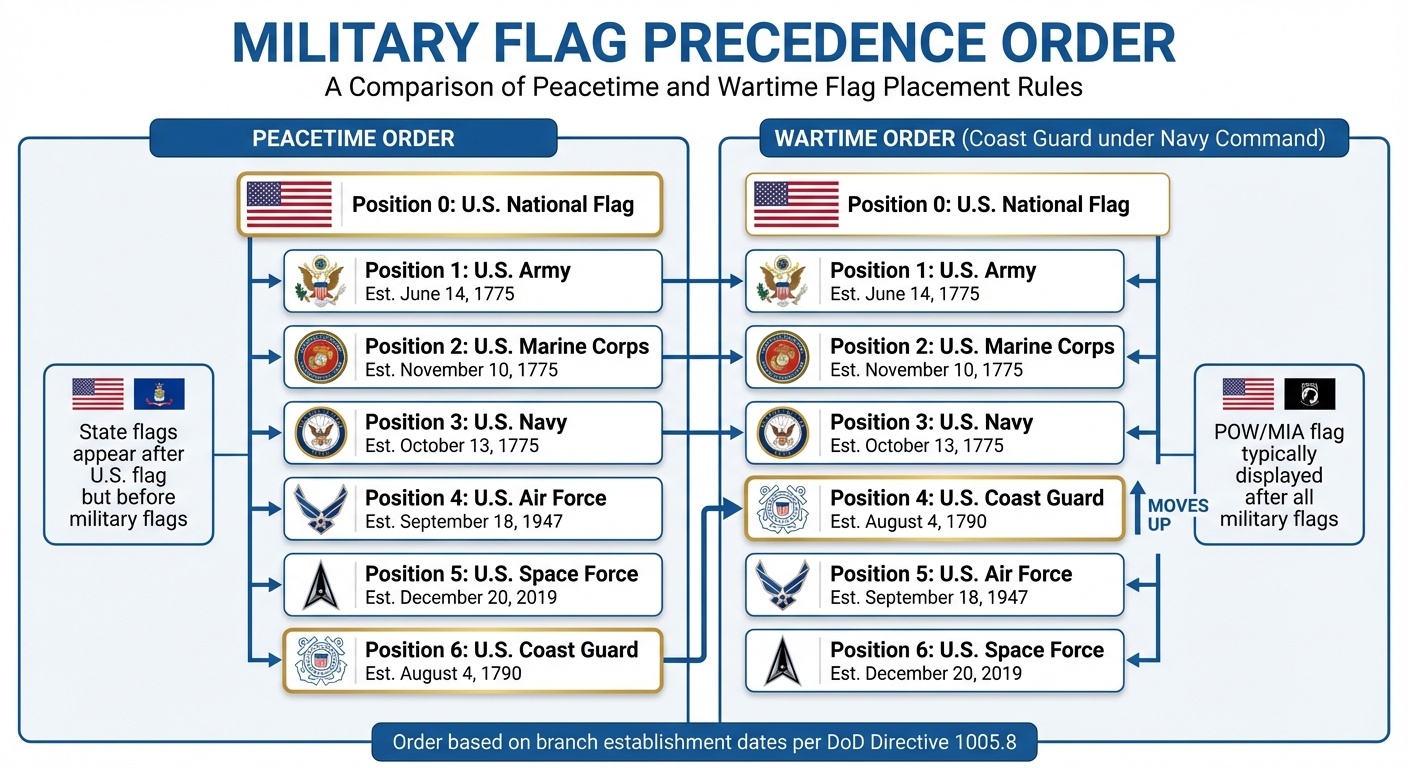 MILITARY FLAG PRECEDENCE ORDER

A Comparison of Peacetime and Wartime Flag Placement Rules

PEACETIME ORDER

Position 0: U.S. National Flag

Position 1: U.S. Army
Est. June 14, 1775

Position 2: U.S. Marine Corps
Est. November 10, 1775

Position 3: U.S. Navy
Est. October 13, 1775

Position 4: U.S. Air Force
Est. September 18, 1947

Position 5: U.S. Space Force
Est. December 20, 2019

Position 6: U.S. Coast Guard
Est. August 4, 1790

State flags appear after U.S. flag but before military flags

WARTIME ORDER (Coast Guard under Navy Command)

Position 0: U.S. National Flag

Position 1: U.S. Army
Est. June 14, 1775

Position 2: U.S. Marine Corps
Est. November 10, 1775

Position 3: U.S. Navy
Est. October 13, 1775

Position 4: U.S. Coast Guard
Est. August 4, 1790

MOVES UP

Position 5: U.S. Air Force
Est. September 18, 1947

Position 6: U.S. Space Force
Est. December 20, 2019

POW/MIA flag typically displayed after all military flags

Order based on branch establishment dates per DoD Directive 1005.8